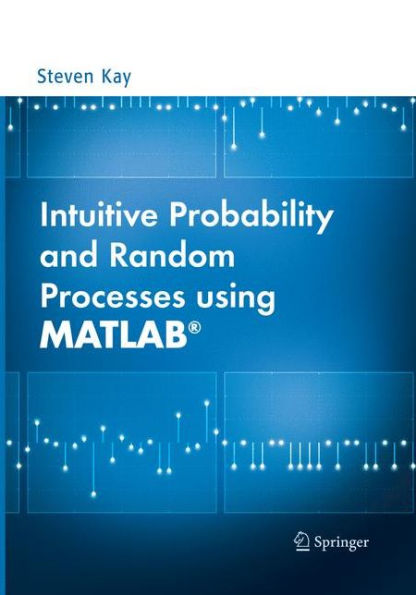 Steven Kay

Intuitive Probability and Random Processes using MATLAB®

Springer